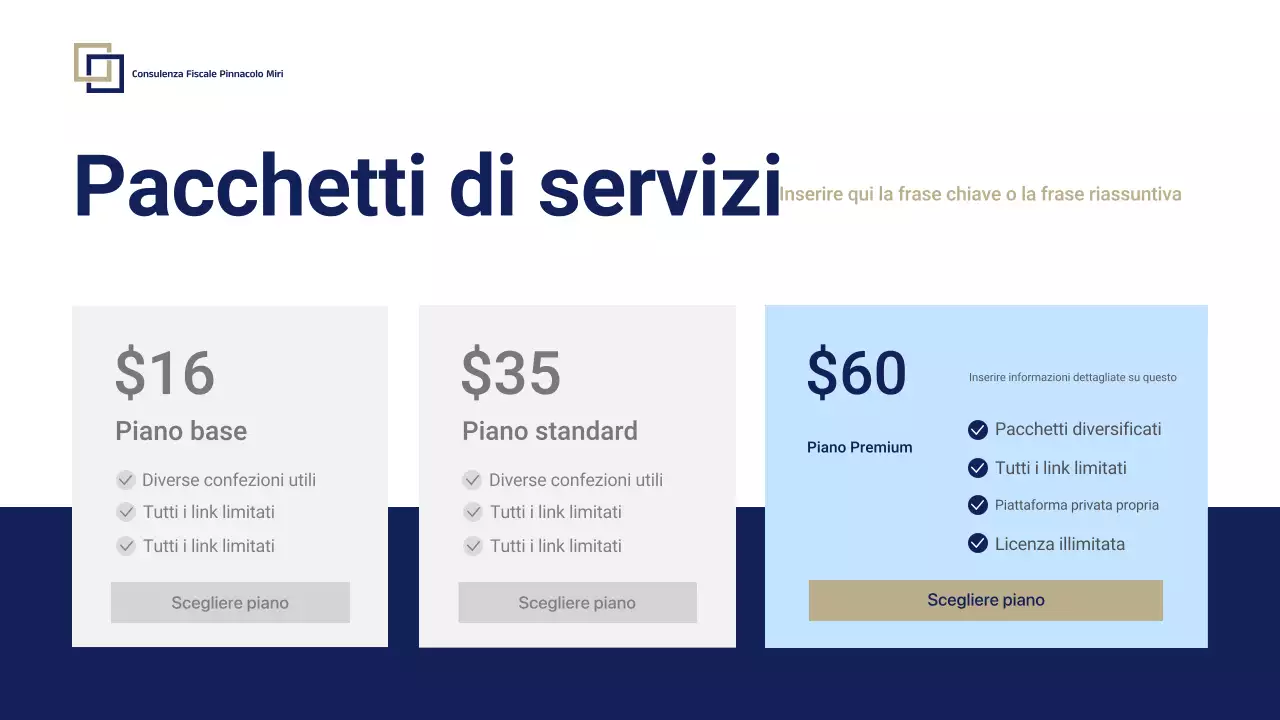 Consulenza Fiscale Pinnacolo Miri

Pacchetti di servizi

Inserire qui la frase chiave o la frase riassuntiva

$16

Piano base

Diverse confezioni utili
Tutti i link limitati
Tutti i link limitati

Scegliere piano

$35

Piano standard

Diverse confezioni utili
Tutti i link limitati
Tutti i link limitati

Scegliere piano

$60

Piano Premium

Inserire informazioni dettagliate su questo

Pacchetti diversificati
Tutti i link limitati
Piattaforma privata propria
Licenza illimitata

Scegliere piano